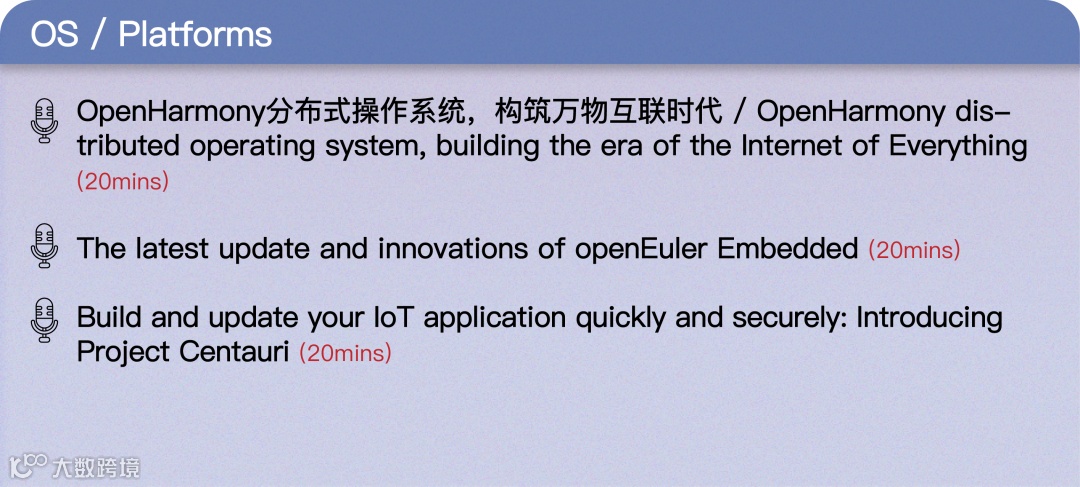 OS / Platforms

OpenHarmony分布式操作系统，构筑万物互联时代 / OpenHarmony distributed operating system, building the era of the Internet of Everything (20mins)

The latest update and innovations of openEuler Embedded (20mins)

Build and update your IoT application quickly and securely: Introducing Project Centauri (20mins)

大数跨境